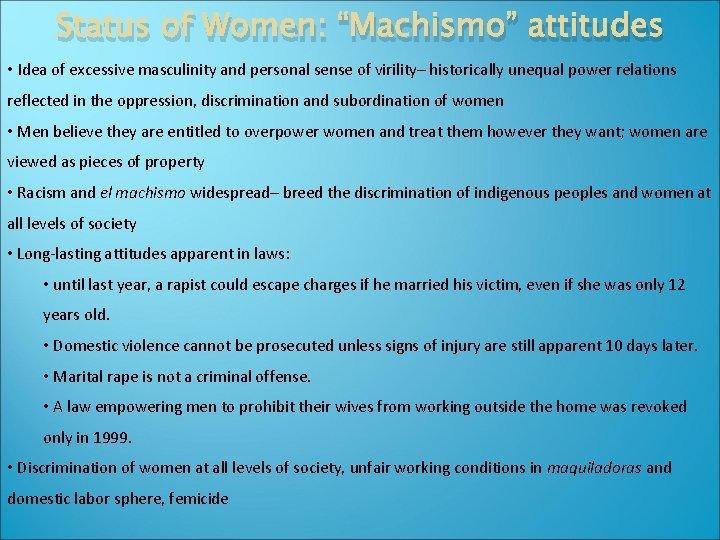 Status of Women: “Machismo” attitudes

• Idea of excessive masculinity and personal sense of virility– historically unequal power relations reflected in the oppression, discrimination and subordination of women

• Men believe they are entitled to overpower women and treat them however they want; women are viewed as pieces of property

• Racism and el machismo widespread– breed the discrimination of indigenous peoples and women at all levels of society

• Long-lasting attitudes apparent in laws:

• until last year, a rapist could escape charges if he married his victim, even if she was only 12 years old.

• Domestic violence cannot be prosecuted unless signs of injury are still apparent 10 days later.

• Marital rape is not a criminal offense.

• A law empowering men to prohibit their wives from working outside the home was revoked only in 1999.

• Discrimination of women at all levels of society, unfair working conditions in maquiladoras and domestic labor sphere, femicide